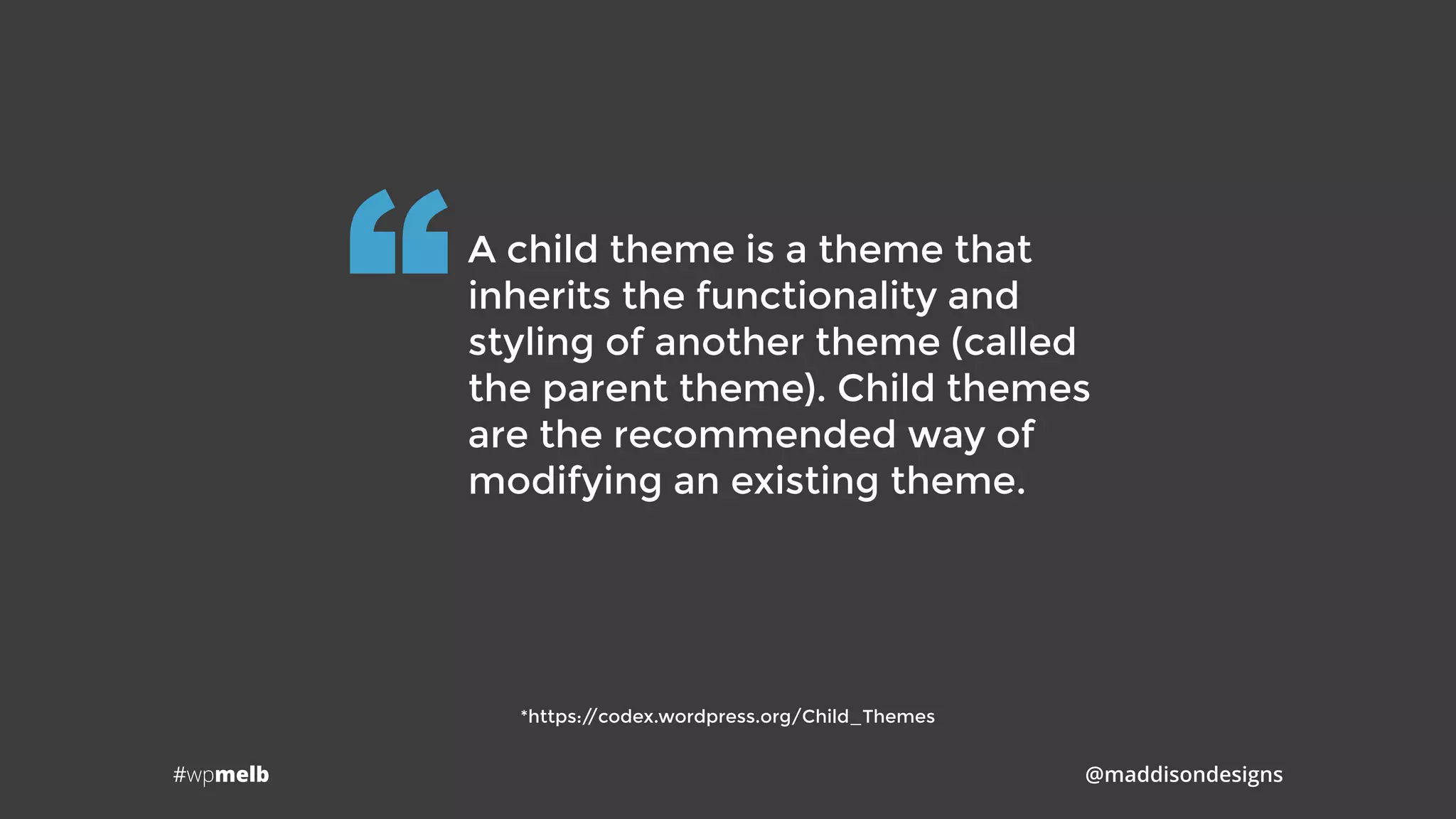 “

A child theme is a theme that inherits the functionality and styling of another theme (called the parent theme). Child themes are the recommended way of modifying an existing theme.

*https://codex.wordpress.org/Child_Themes

#wpmelb

@maddisondesigns